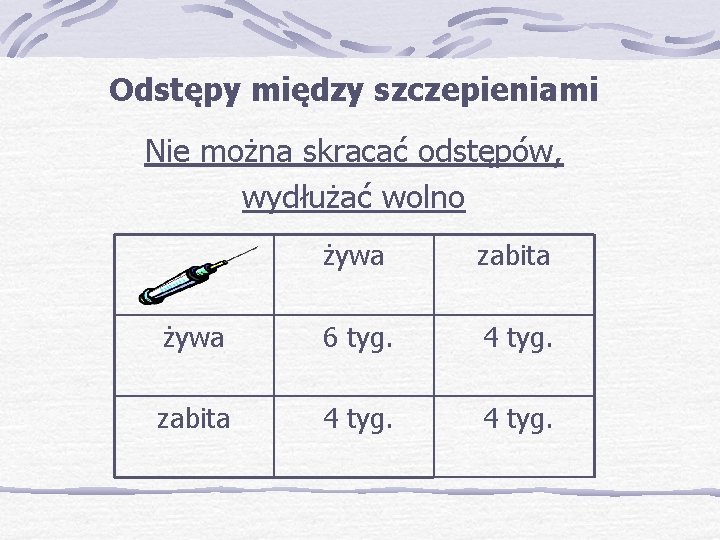 Odstępy między szczepieniami

Nie można skracać odstępów, wydłużać wolno

| | żywa | zabita |
|---|---|---|
| żywa | 6 tyg. | 4 tyg. |
| zabita | 4 tyg. | 4 tyg. |